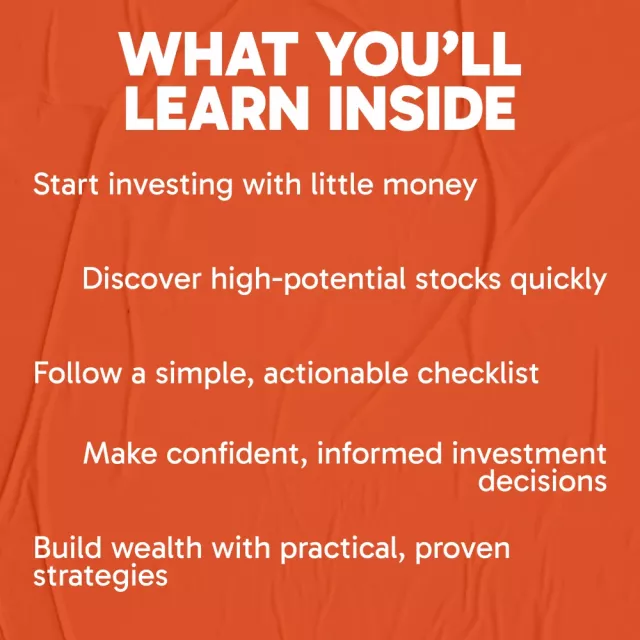 WHAT YOU'LL LEARN INSIDE

Start investing with little money

Discover high-potential stocks quickly

Follow a simple, actionable checklist

Make confident, informed investment decisions

Build wealth with practical, proven strategies